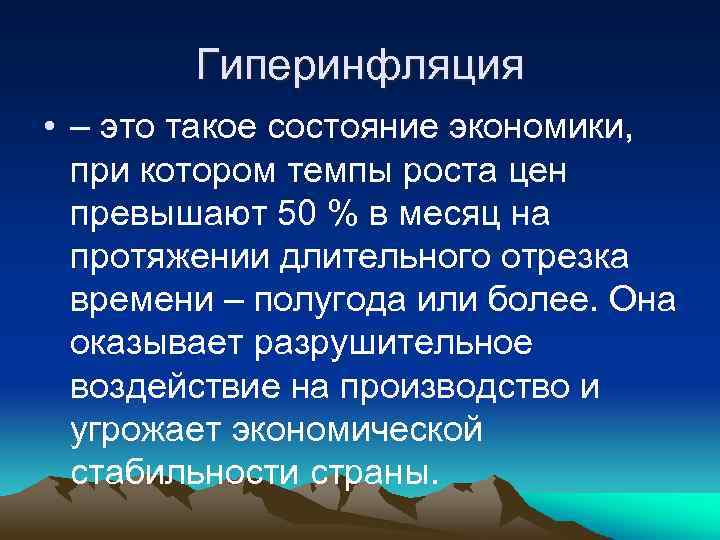 Гиперинфляция

• – это такое состояние экономики, при котором темпы роста цен превышают 50 % в месяц на протяжении длительного отрезка времени – полугода или более. Она оказывает разрушительное воздействие на производство и угрожает экономической стабильности страны.